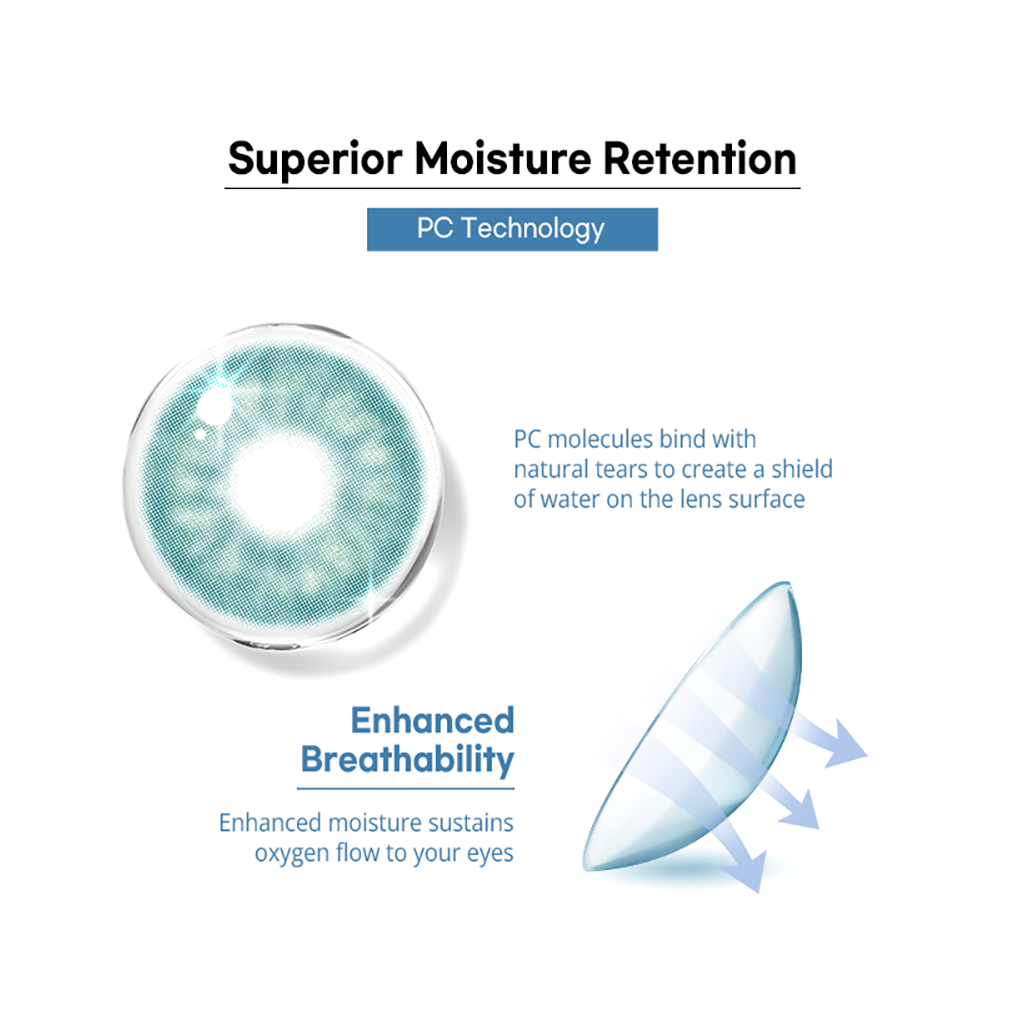 Superior Moisture Retention

PC Technology

PC molecules bind with natural tears to create a shield of water on the lens surface

Enhanced Breathability

Enhanced moisture sustains oxygen flow to your eyes